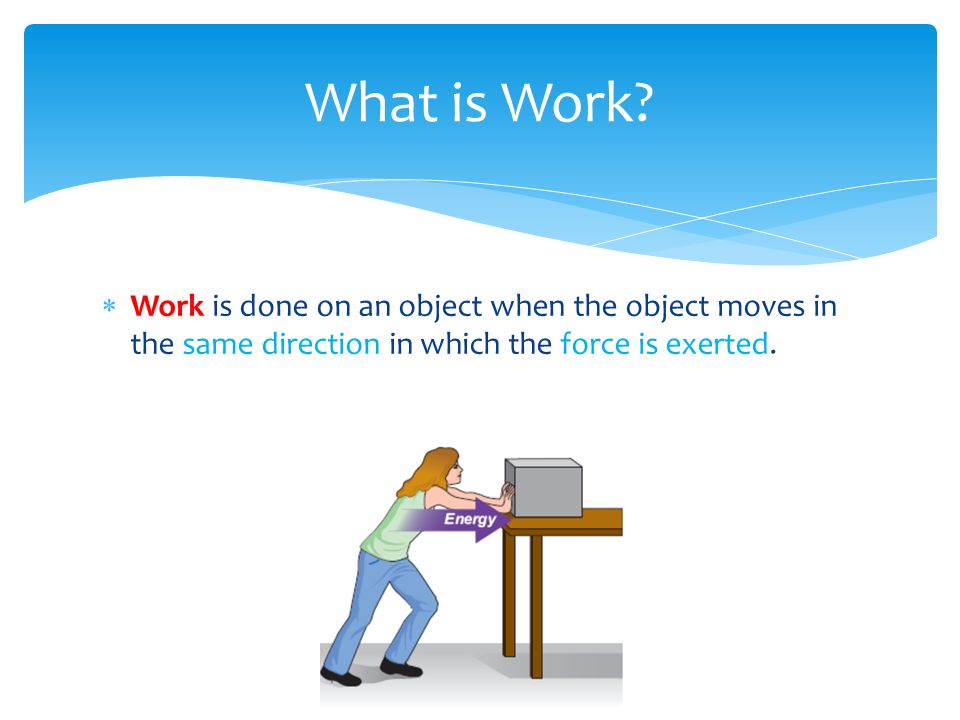 What is Work?

* Work is done on an object when the object moves in the same direction in which the force is exerted.

Energy